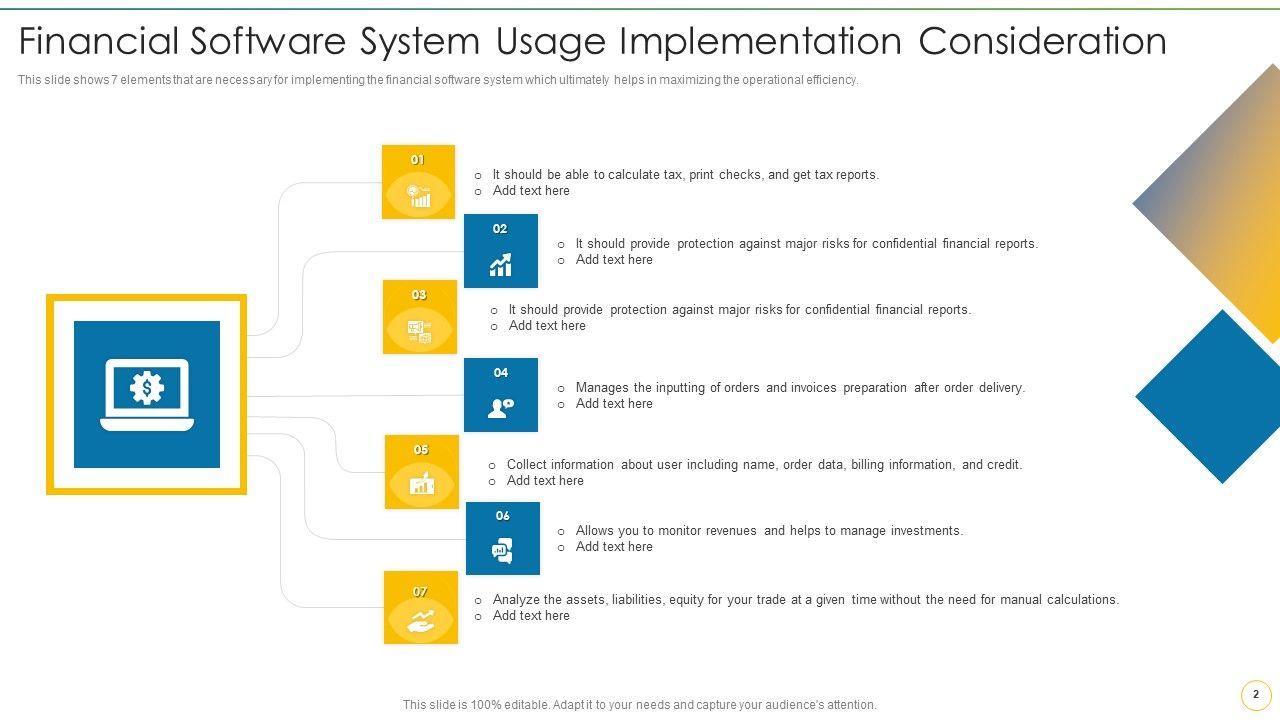 Financial Software System Usage Implementation Consideration

This slide shows 7 elements that are necessary for implementing the financial software system which ultimately helps in maximizing the operational efficiency.

01

o It should be able to calculate tax, print checks, and get tax reports.
o Add text here

02

o It should provide protection against major risks for confidential financial reports.
o Add text here

03

o It should provide protection against major risks for confidential financial reports.
o Add text here

04

o Manages the inputting of orders and invoices preparation after order delivery.
o Add text here

05

o Collect information about user including name, order data, billing information, and credit.
o Add text here

06

o Allows you to monitor revenues and helps to manage investments.
o Add text here

07

o Analyze the assets, liabilities, equity for your trade at a given time without the need for manual calculations.
o Add text here

This slide is 100% editable. Adapt it to your needs and capture your audience's attention.

2